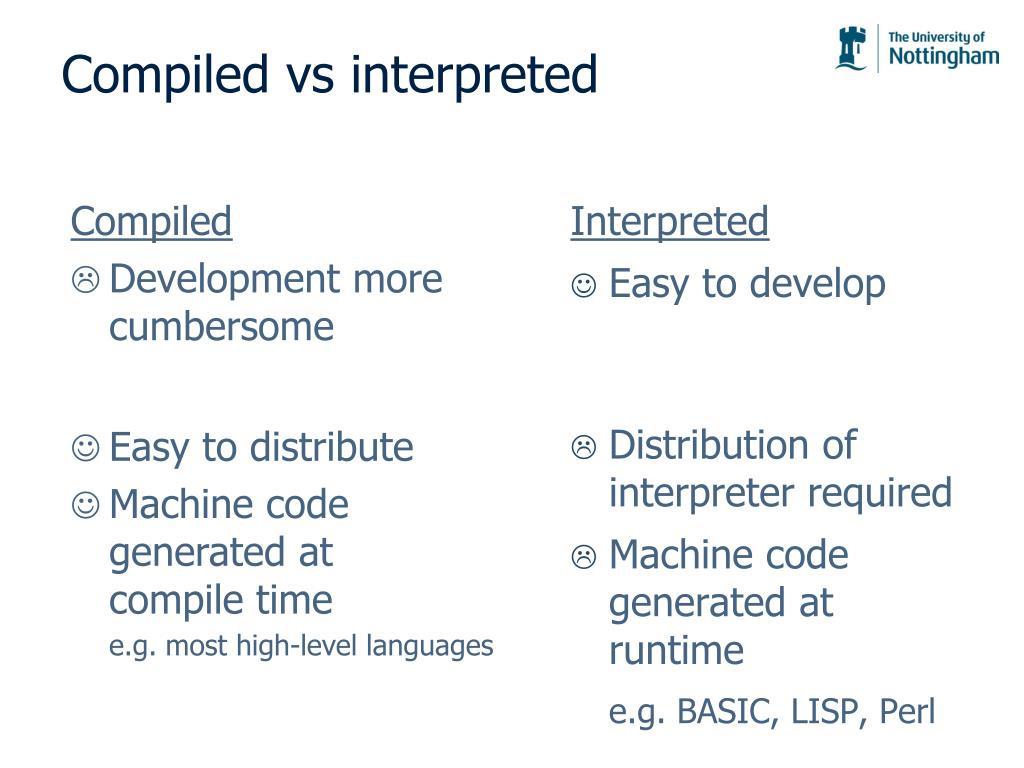 Compiled vs interpreted

The University of Nottingham

Compiled

☹ Development more cumbersome

☺ Easy to distribute

☺ Machine code generated at compile time

e.g. most high-level languages

Interpreted

☺ Easy to develop

☹ Distribution of interpreter required

☹ Machine code generated at runtime

e.g. BASIC, LISP, Perl